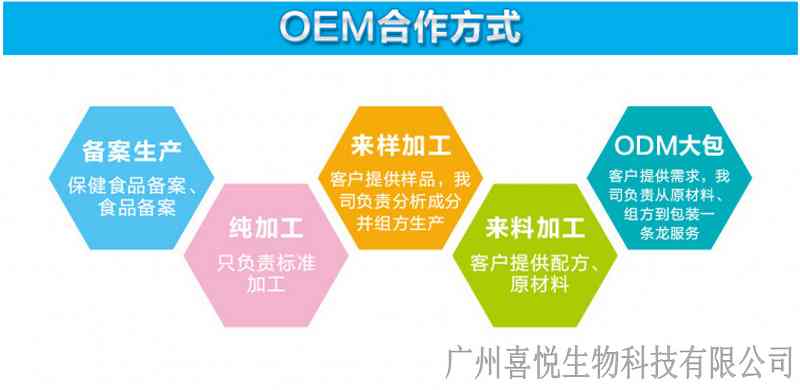 OEM合作方式

备案生产
保健食品备案、食品备案

纯加工
只负责标准加工

来样加工
客户提供样品，我司负责分析成分并组方生产

来料加工
客户提供配方、原材料

ODM大包
客户提供需求，我司负责从原材料、组方到包装一条龙服务

广州喜悦生物科技有限公司